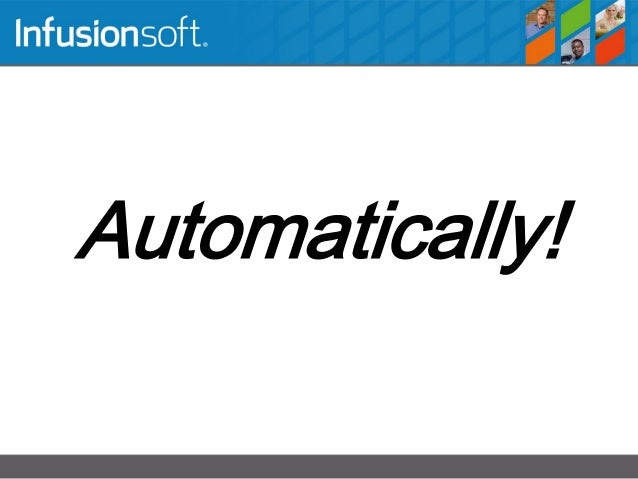 Infusionsoft.

Automatically!